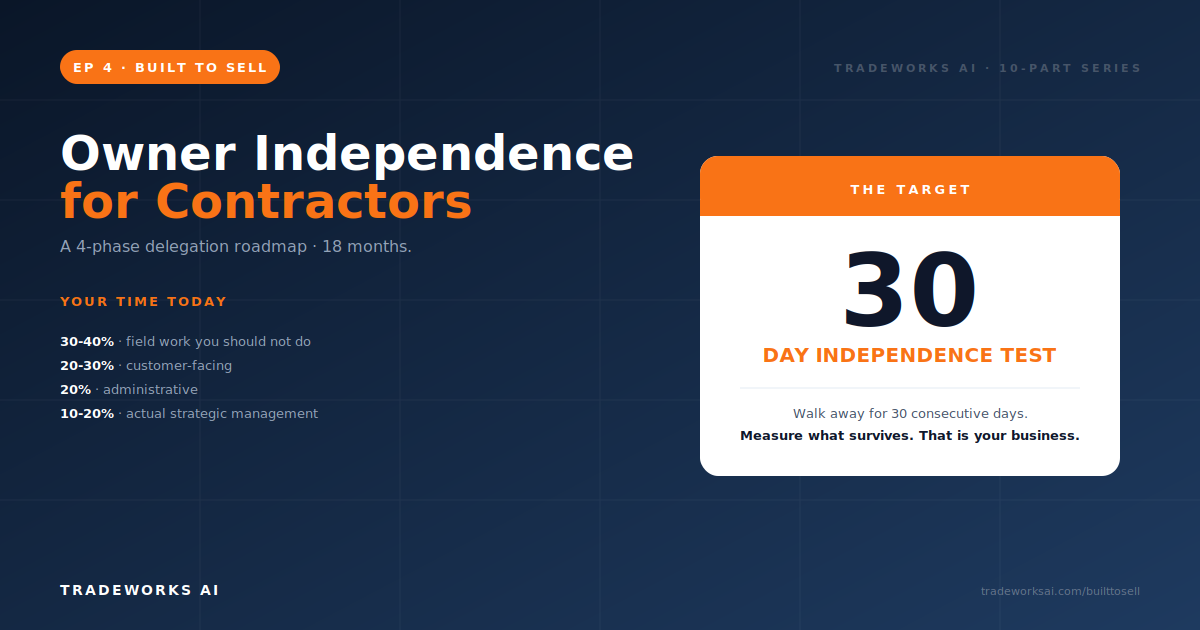 EP 4 · BUILT TO SELL

TRADEWORKS AI · 10-PART SERIES

Owner Independence for Contractors

A 4-phase delegation roadmap · 18 months.

YOUR TIME TODAY

30-40% · field work you should not do
20-30% · customer-facing
20% · administrative
10-20% · actual strategic management

THE TARGET

30

DAY INDEPENDENCE TEST

Walk away for 30 consecutive days.
Measure what survives. That is your business.

TRADEWORKS AI

tradeworksai.com/builttosell